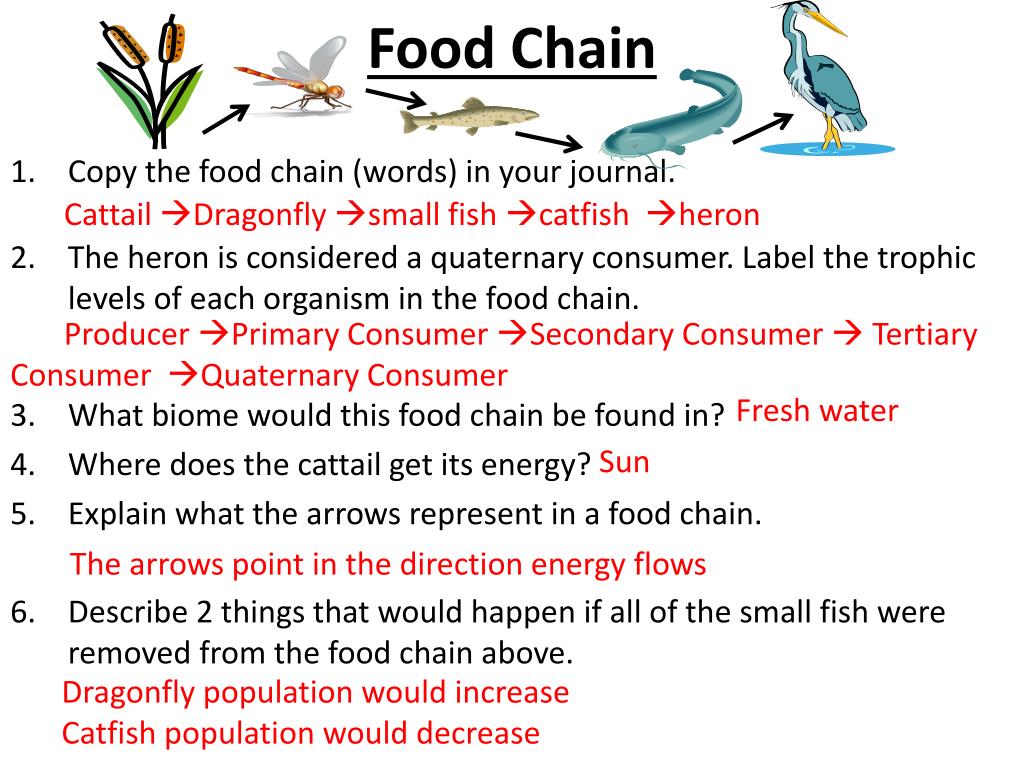 Food Chain

1. Copy the food chain (words) in your journal.
Cattail →Dragonfly →small fish →catfish →heron

2. The heron is considered a quaternary consumer. Label the trophic levels of each organism in the food chain.
Producer →Primary Consumer →Secondary Consumer → Tertiary Consumer →Quaternary Consumer

3. What biome would this food chain be found in? Fresh water

4. Where does the cattail get its energy? Sun

5. Explain what the arrows represent in a food chain.
The arrows point in the direction energy flows

6. Describe 2 things that would happen if all of the small fish were removed from the food chain above.
Dragonfly population would increase
Catfish population would decrease